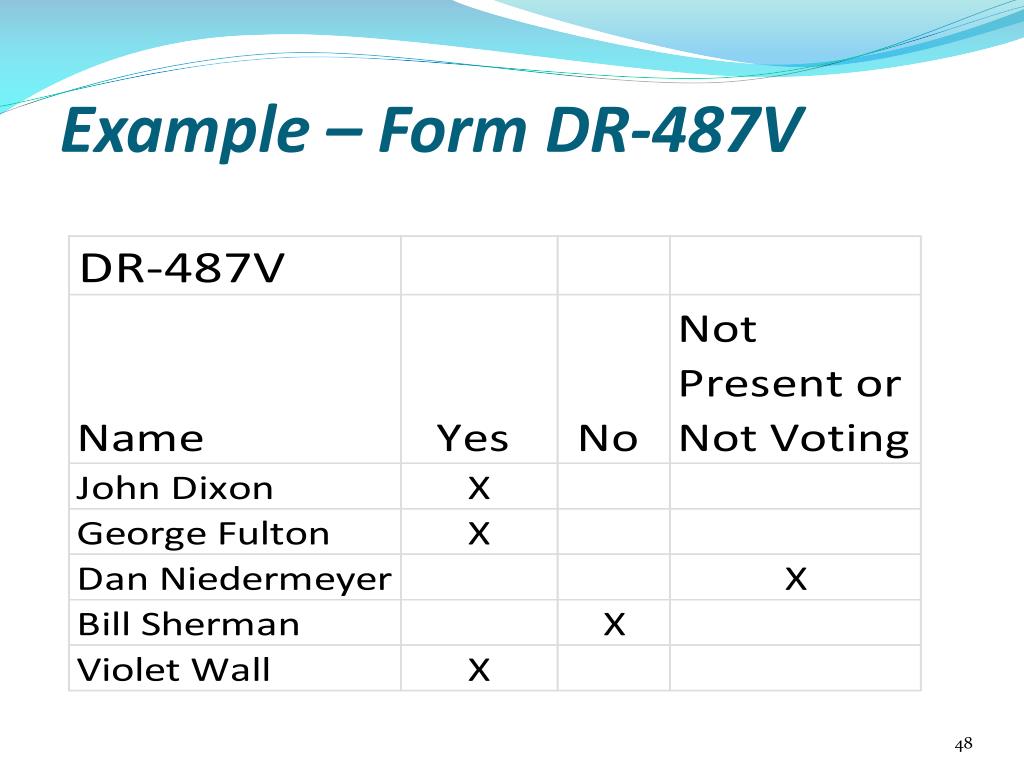 Example – Form DR-487V

| DR-487V | | | |
|---|---|---|---|
| Name | Yes | No | Not Present or Not Voting |
| John Dixon | X | | |
| George Fulton | X | | |
| Dan Niedermeyer | | | X |
| Bill Sherman | | X | |
| Violet Wall | X | | |

48